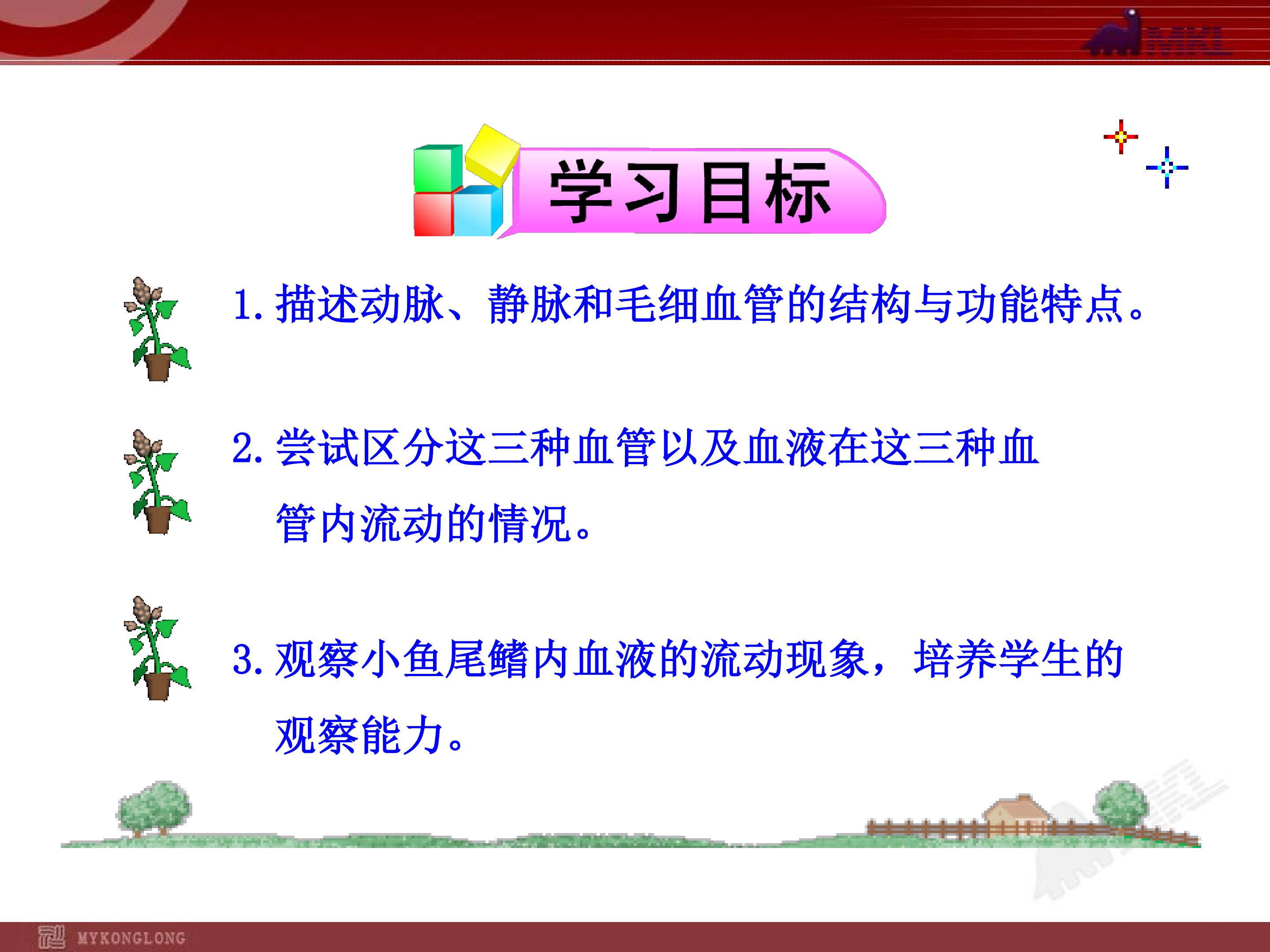 MKL

学习目标

1. 描述动脉、静脉和毛细血管的结构与功能特点。

2. 尝试区分这三种血管以及血液在这三种血管内流动的情况。

3. 观察小鱼尾鳍内血液的流动现象，培养学生的观察能力。

MYKONGLONG